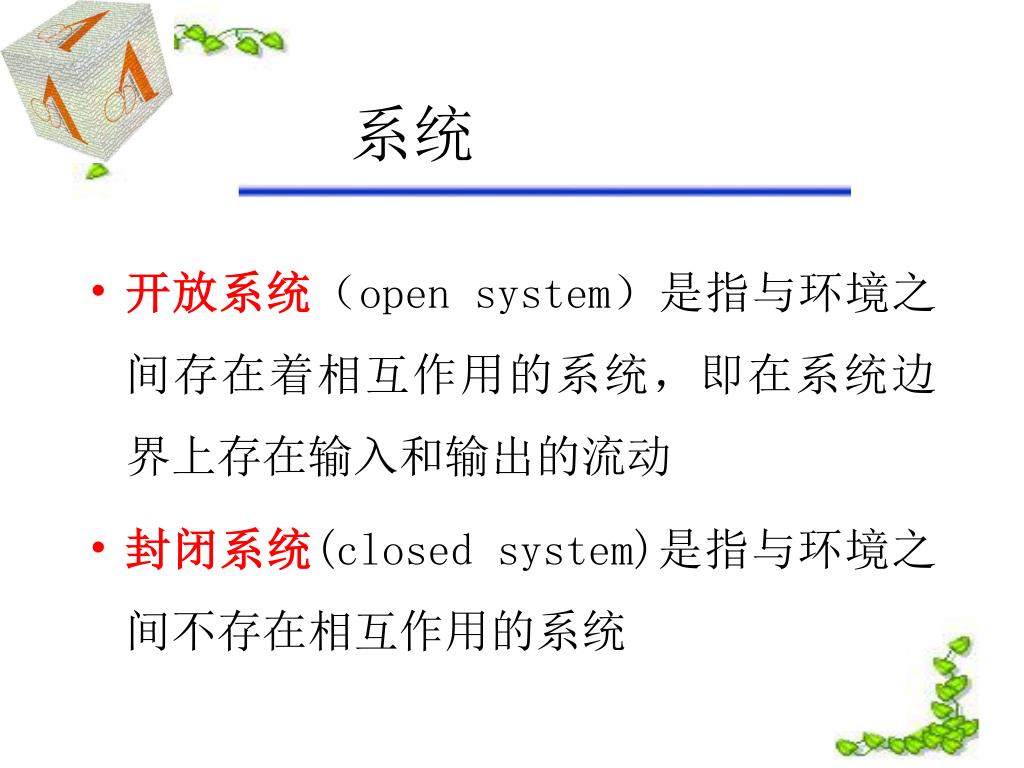 系统

• 开放系统（open system）是指与环境之间存在着相互作用的系统，即在系统边界上存在输入和输出的流动

• 封闭系统(closed system)是指与环境之间不存在相互作用的系统